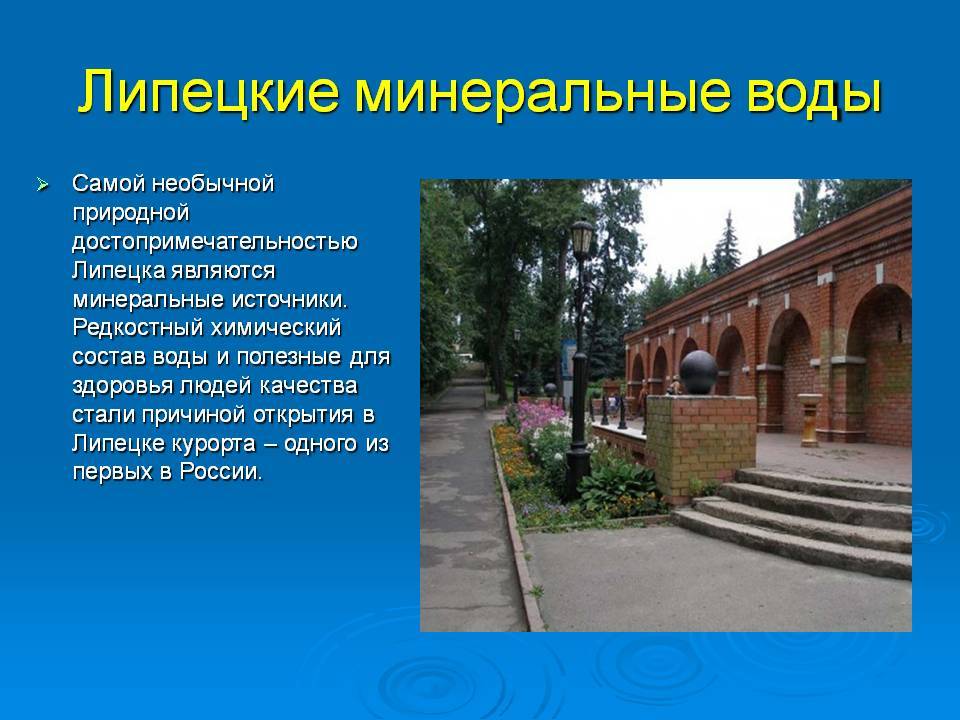 Липецкие минеральные воды

➢ Самой необычной природной достопримечательностью Липецка являются минеральные источники. Редкостный химический состав воды и полезные для здоровья людей качества стали причиной открытия в Липецке курорта – одного из первых в России.